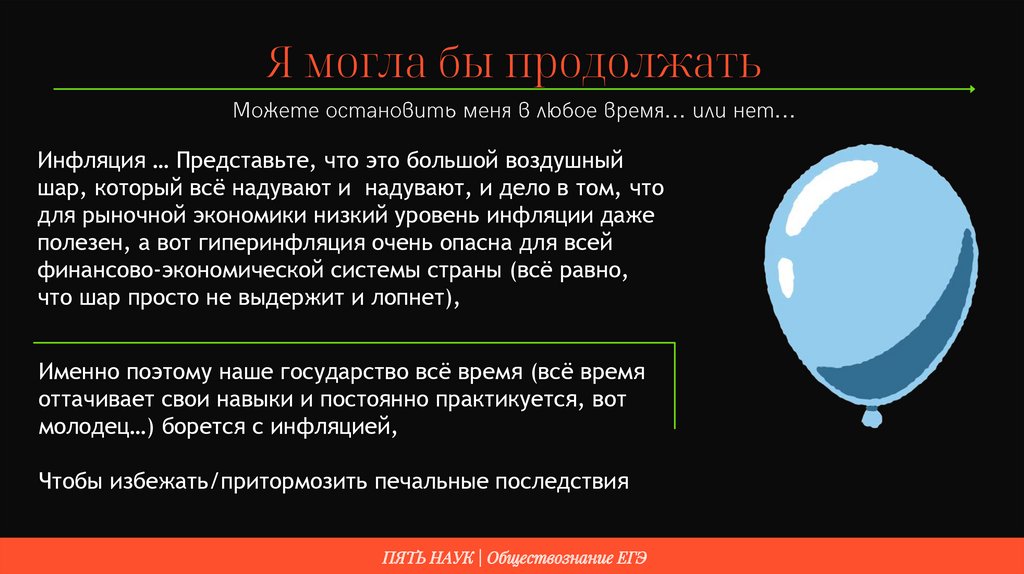 Я могла бы продолжать

Можете остановить меня в любое время… или нет…

Инфляция … Представьте, что это большой воздушный шар, который всё надувают и надувают, и дело в том, что для рыночной экономики низкий уровень инфляции даже полезен, а вот гиперинфляция очень опасна для всей финансово-экономической системы страны (всё равно, что шар просто не выдержит и лопнет),

Именно поэтому наше государство всё время (всё время оттачивает свои навыки и постоянно практикуется, вот молодец…) борется с инфляцией,

Чтобы избежать/притормозить печальные последствия

ПЯТЬ НАУК | Обществознание ЕГЭ